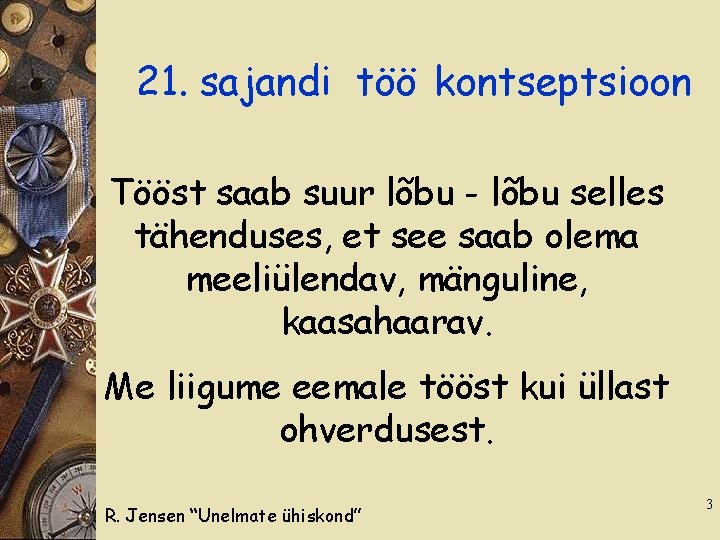 21. sajandi töö kontseptsioon

Tööst saab suur lõbu - lõbu selles tähenduses, et see saab olema meeliülendav, mänguline, kaasahaarav.

Me liigume eemale tööst kui üllast ohverdusest.

R. Jensen “Unelmate ühiskond”

3